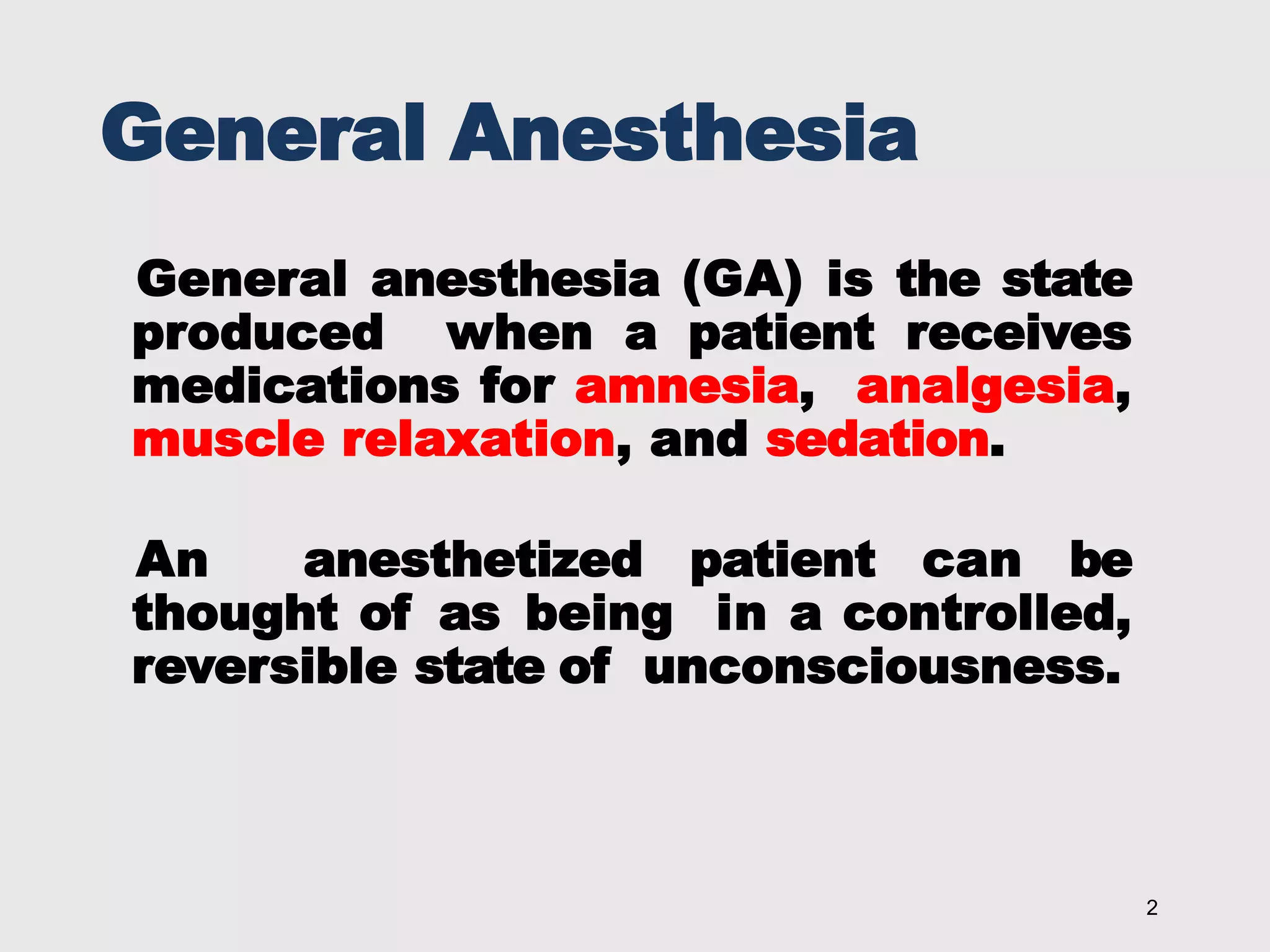 General Anesthesia

General anesthesia (GA) is the state produced when a patient receives medications for amnesia, analgesia, muscle relaxation, and sedation.

An anesthetized patient can be thought of as being in a controlled, reversible state of unconsciousness.

2